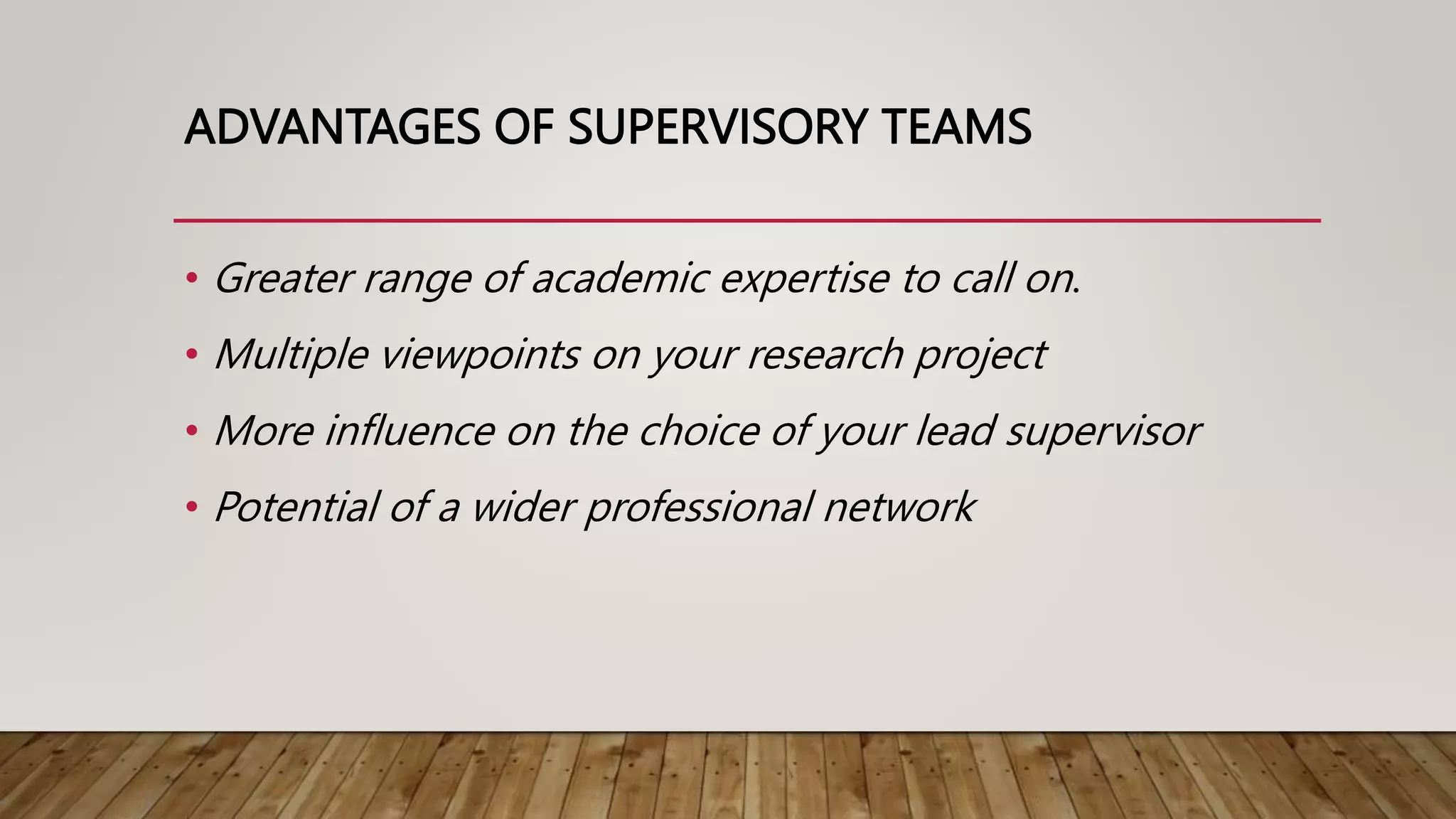 ADVANTAGES OF SUPERVISORY TEAMS

• Greater range of academic expertise to call on.
• Multiple viewpoints on your research project
• More influence on the choice of your lead supervisor
• Potential of a wider professional network